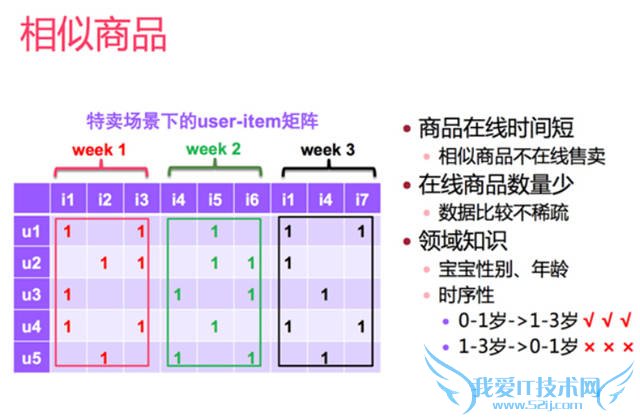 相似商品

特卖场景下的user-item矩阵

week 1　week 2　week 3

|  | i1 | i2 | i3 | i4 | i5 | i6 | i1 | i4 | i7 |
|---|---|---|---|---|---|---|---|---|---|
| u1 | 1 |  | 1 |  | 1 |  | 1 |  | 1 |
| u2 |  | 1 | 1 |  | 1 | 1 | 1 |  |  |
| u3 | 1 |  |  | 1 |  | 1 |  | 1 |  |
| u4 | 1 |  | 1 |  | 1 |  | 1 |  | 1 |
| u5 |  | 1 |  | 1 |  | 1 |  | 1 |  |

• 商品在线时间短
  • 相似商品不在线售卖
• 在线商品数量少
  • 数据比较不稀疏
• 领域知识
  • 宝宝性别、年龄
  • 时序性
    • 0-1岁->1-3岁 √ √ √
    • 1-3岁->0-1岁 × × ×

我爱IT技术网
www.52ij.com